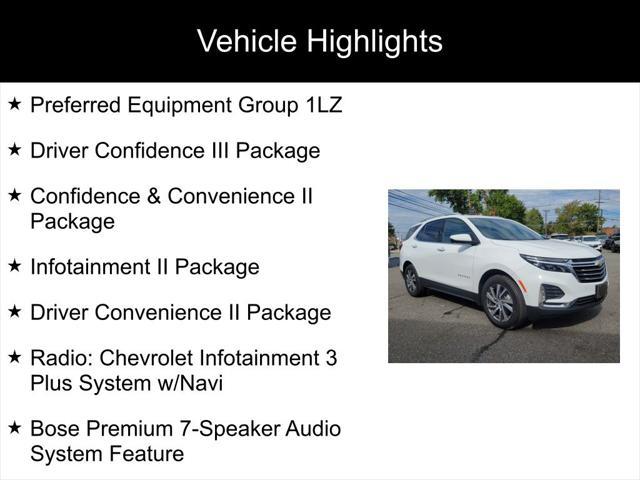 Vehicle Highlights

★ Preferred Equipment Group 1LZ

★ Driver Confidence III Package

★ Confidence & Convenience II Package

★ Infotainment II Package

★ Driver Convenience II Package

★ Radio: Chevrolet Infotainment 3 Plus System w/Navi

★ Bose Premium 7-Speaker Audio System Feature